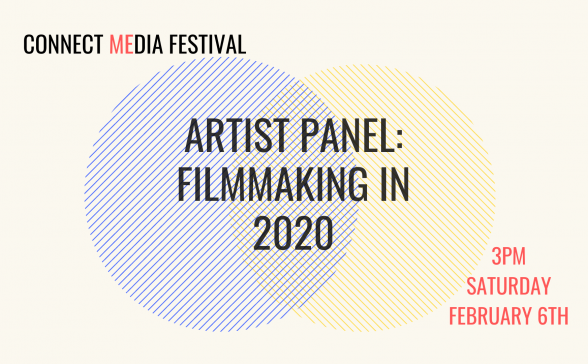 CONNECT MEDIA FESTIVAL

ARTIST PANEL: FILMMAKING IN 2020

3PM
SATURDAY
FEBRUARY 6TH